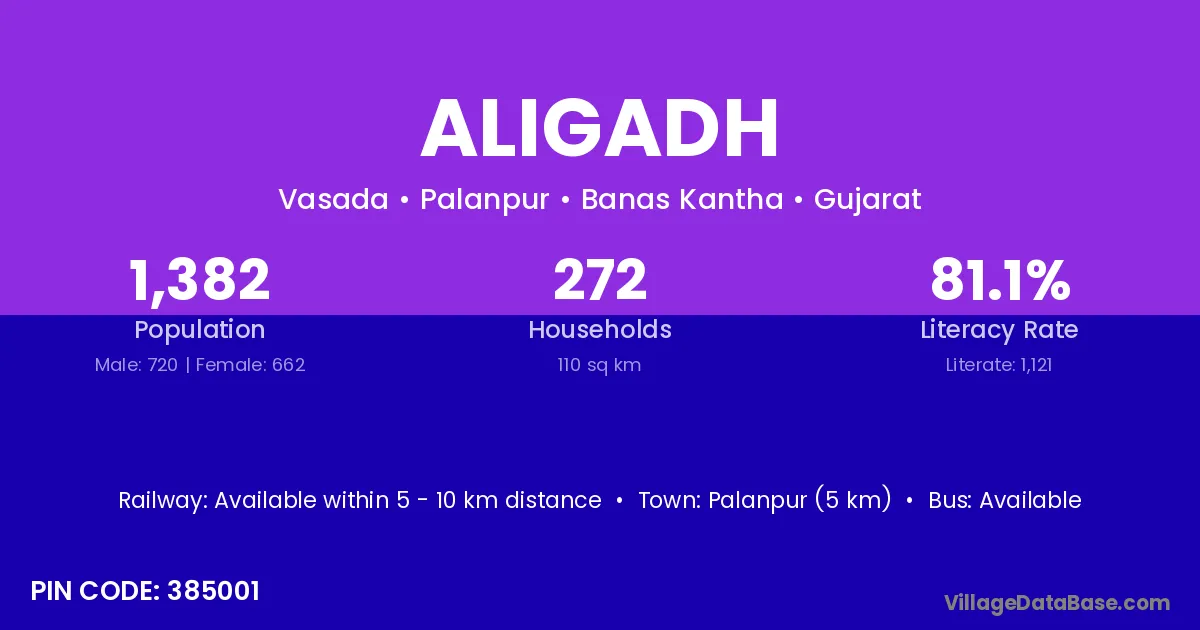 ALIGADH

Vasada • Palanpur • Banas Kantha • Gujarat

1,382
Population
Male: 720 | Female: 662

272
Households
110 sq km

81.1%
Literacy Rate
Literate: 1,121

Railway: Available within 5 - 10 km distance • Town: Palanpur (5 km) • Bus: Available

PIN CODE: 385001

VillageDataBase.com